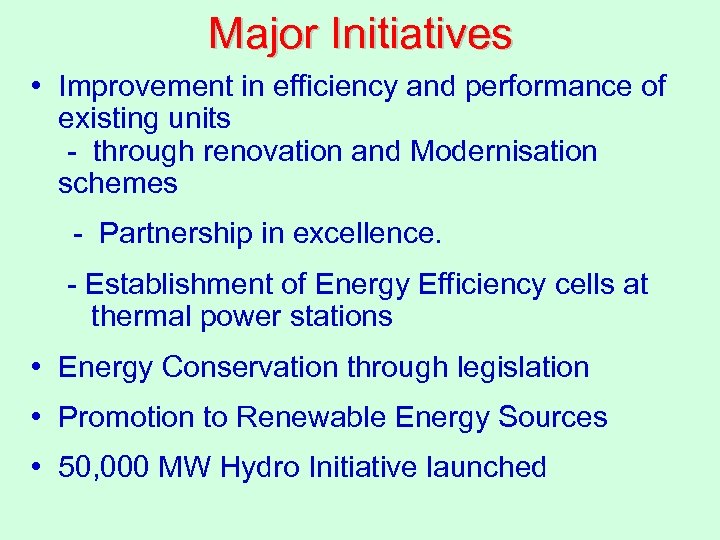 Major Initiatives

• Improvement in efficiency and performance of existing units
- through renovation and Modernisation schemes

- Partnership in excellence.

- Establishment of Energy Efficiency cells at thermal power stations

• Energy Conservation through legislation

• Promotion to Renewable Energy Sources

• 50,000 MW Hydro Initiative launched